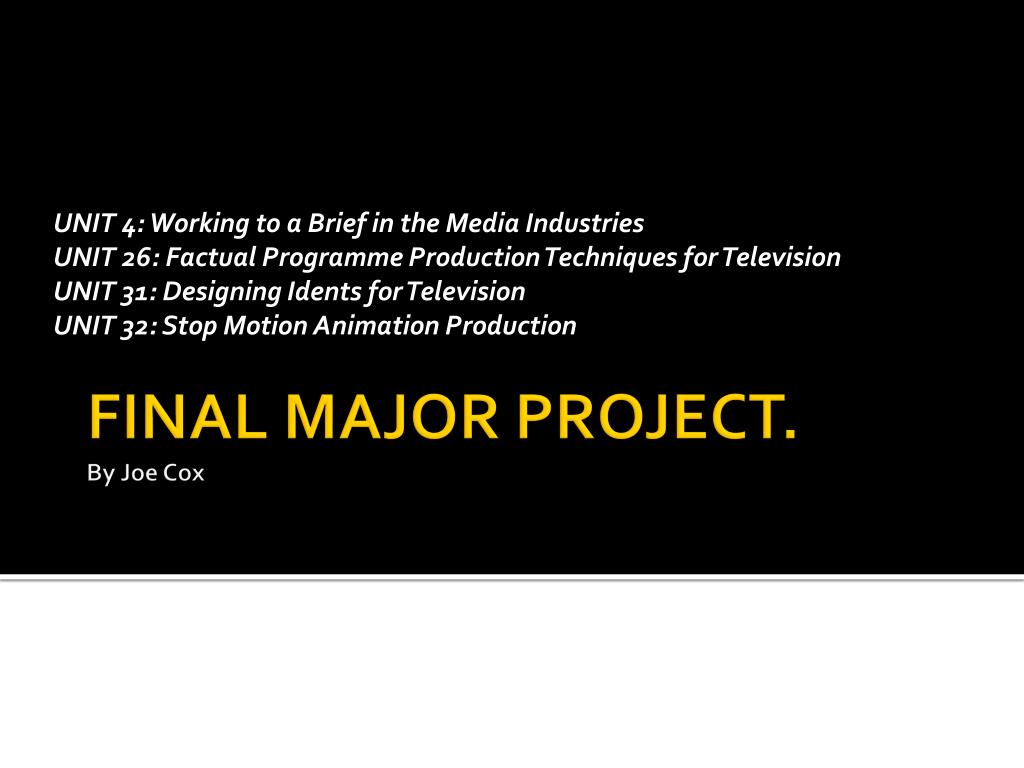 UNIT 4: Working to a Brief in the Media Industries
UNIT 26: Factual Programme Production Techniques for Television
UNIT 31: Designing Idents for Television
UNIT 32: Stop Motion Animation Production

FINAL MAJOR PROJECT.

By Joe Cox